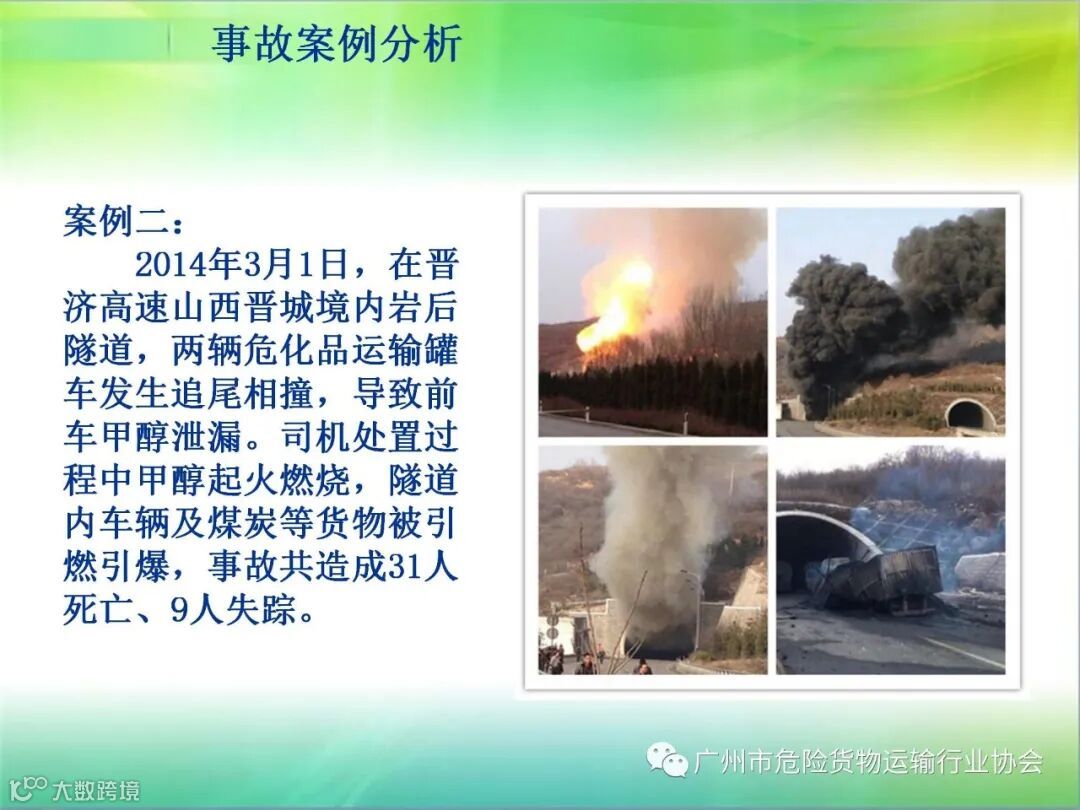 事故案例分析

案例二：

2014年3月1日，在晋济高速山西晋城境内岩后隧道，两辆危化品运输罐车发生追尾相撞，导致前车甲醇泄漏。司机处置过程中甲醇起火燃烧，隧道内车辆及煤炭等货物被引燃引爆，事故共造成31人死亡、9人失踪。

广州市危险货物运输行业协会

大数跨境